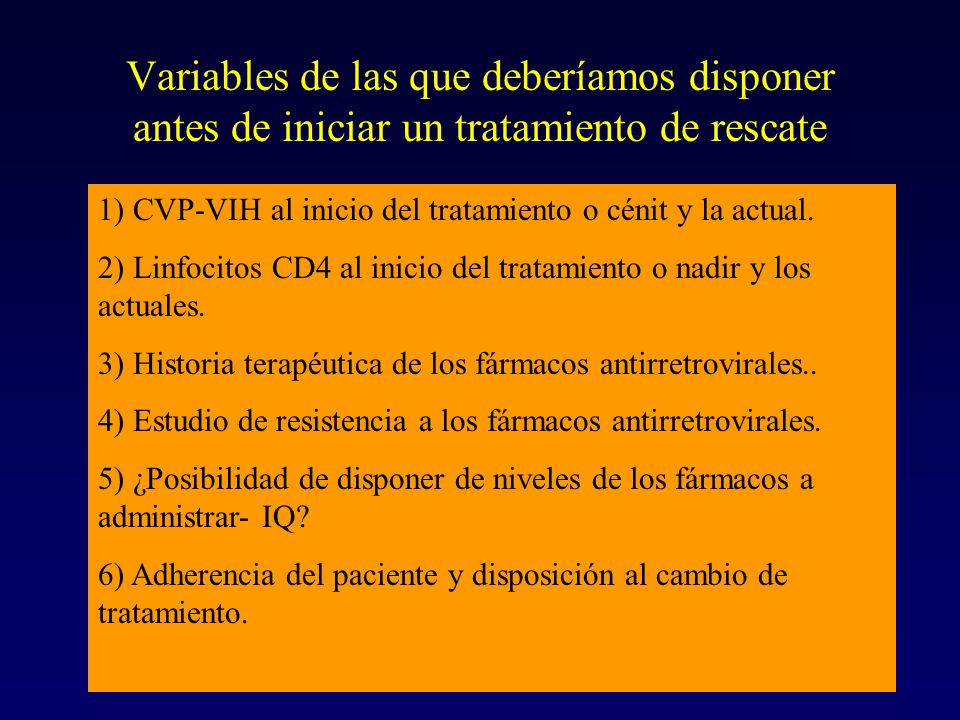 Variables de las que deberíamos disponer antes de iniciar un tratamiento de rescate

1) CVP-VIH al inicio del tratamiento o cénit y la actual.

2) Linfocitos CD4 al inicio del tratamiento o nadir y los actuales.

3) Historia terapéutica de los fármacos antirretrovirales..

4) Estudio de resistencia a los fármacos antirretrovirales.

5) ¿Posibilidad de disponer de niveles de los fármacos a administrar- IQ?

6) Adherencia del paciente y disposición al cambio de tratamiento.